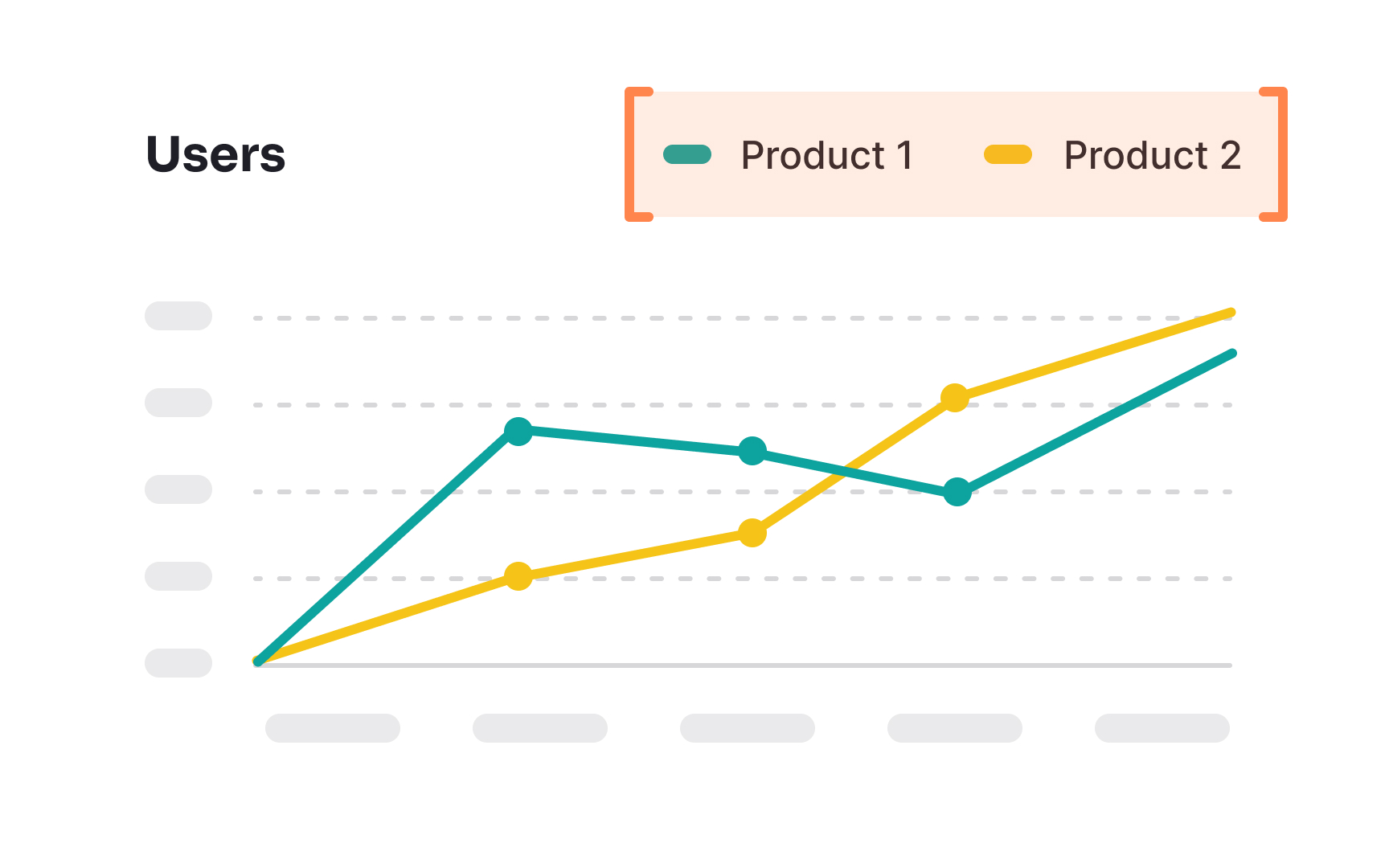 Users

Product 1 Product 2